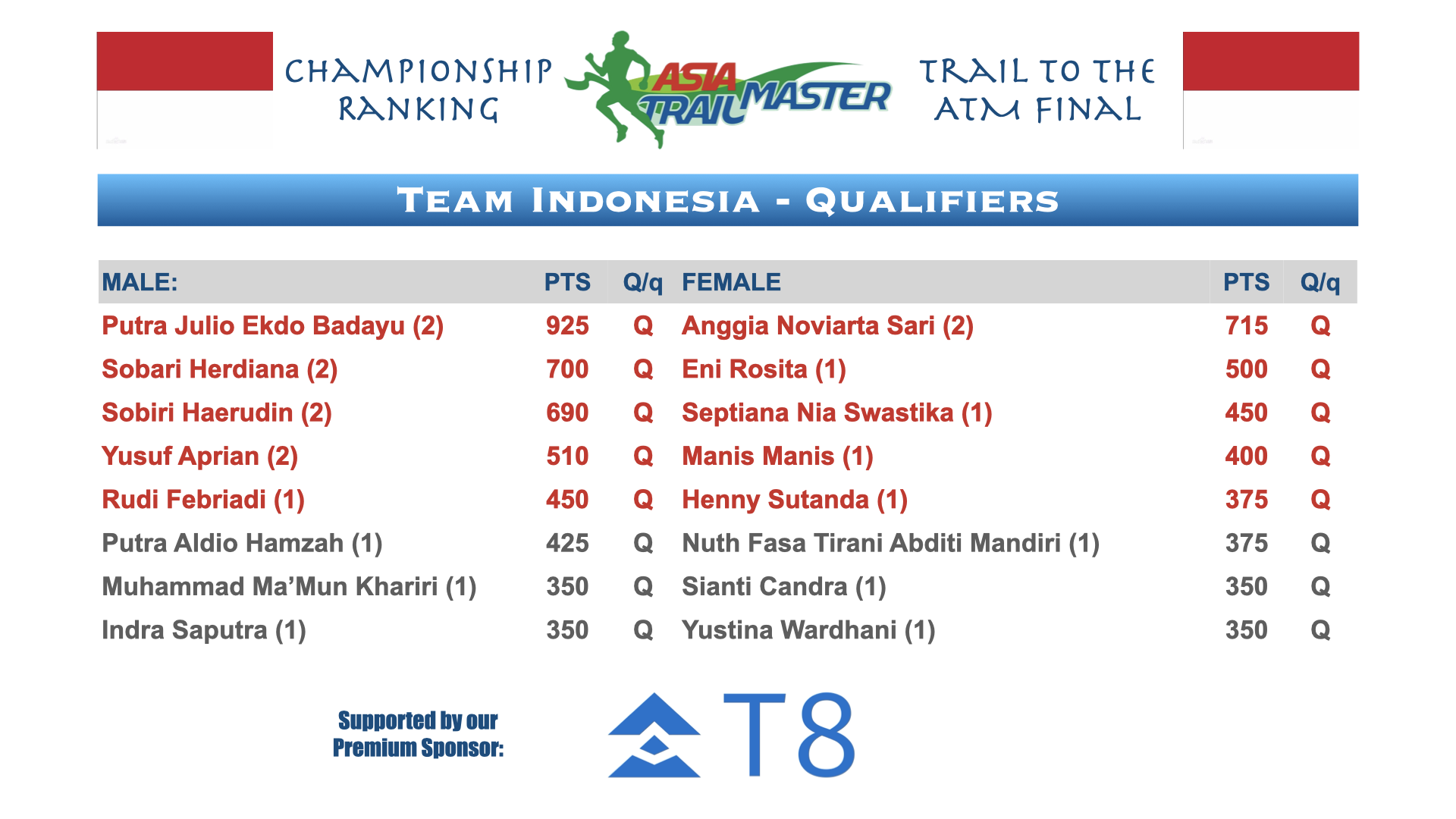 CHAMPIONSHIP RANKING

ASIA TRAIL MASTER

TRAIL TO THE ATM FINAL

TEAM INDONESIA - QUALIFIERS

| MALE: | PTS | Q/q | FEMALE | PTS | Q/q |
|---|---|---|---|---|---|
| Putra Julio Ekdo Badayu (2) | 925 | Q | Anggia Noviarta Sari (2) | 715 | Q |
| Sobari Herdiana (2) | 700 | Q | Eni Rosita (1) | 500 | Q |
| Sobiri Haerudin (2) | 690 | Q | Septiana Nia Swastika (1) | 450 | Q |
| Yusuf Aprian (2) | 510 | Q | Manis Manis (1) | 400 | Q |
| Rudi Febriadi (1) | 450 | Q | Henny Sutanda (1) | 375 | Q |
| Putra Aldio Hamzah (1) | 425 | Q | Nuth Fasa Tirani Abditi Mandiri (1) | 375 | Q |
| Muhammad Ma'Mun Khariri (1) | 350 | Q | Sianti Candra (1) | 350 | Q |
| Indra Saputra (1) | 350 | Q | Yustina Wardhani (1) | 350 | Q |

Supported by our Premium Sponsor:

T8